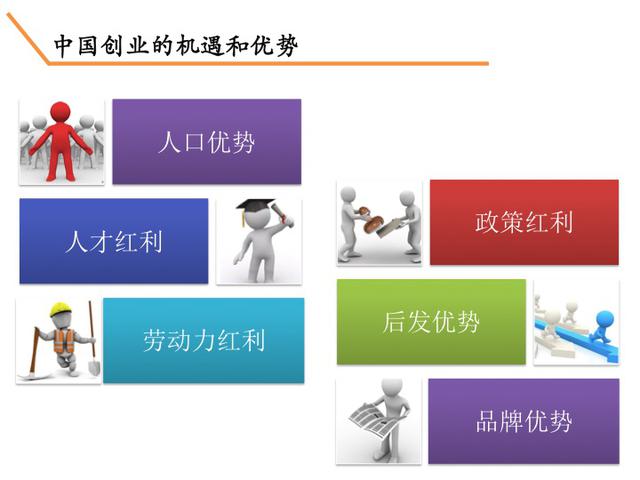 中国创业的机遇和优势

人口优势

人才红利

劳动力红利

政策红利

后发优势

品牌优势